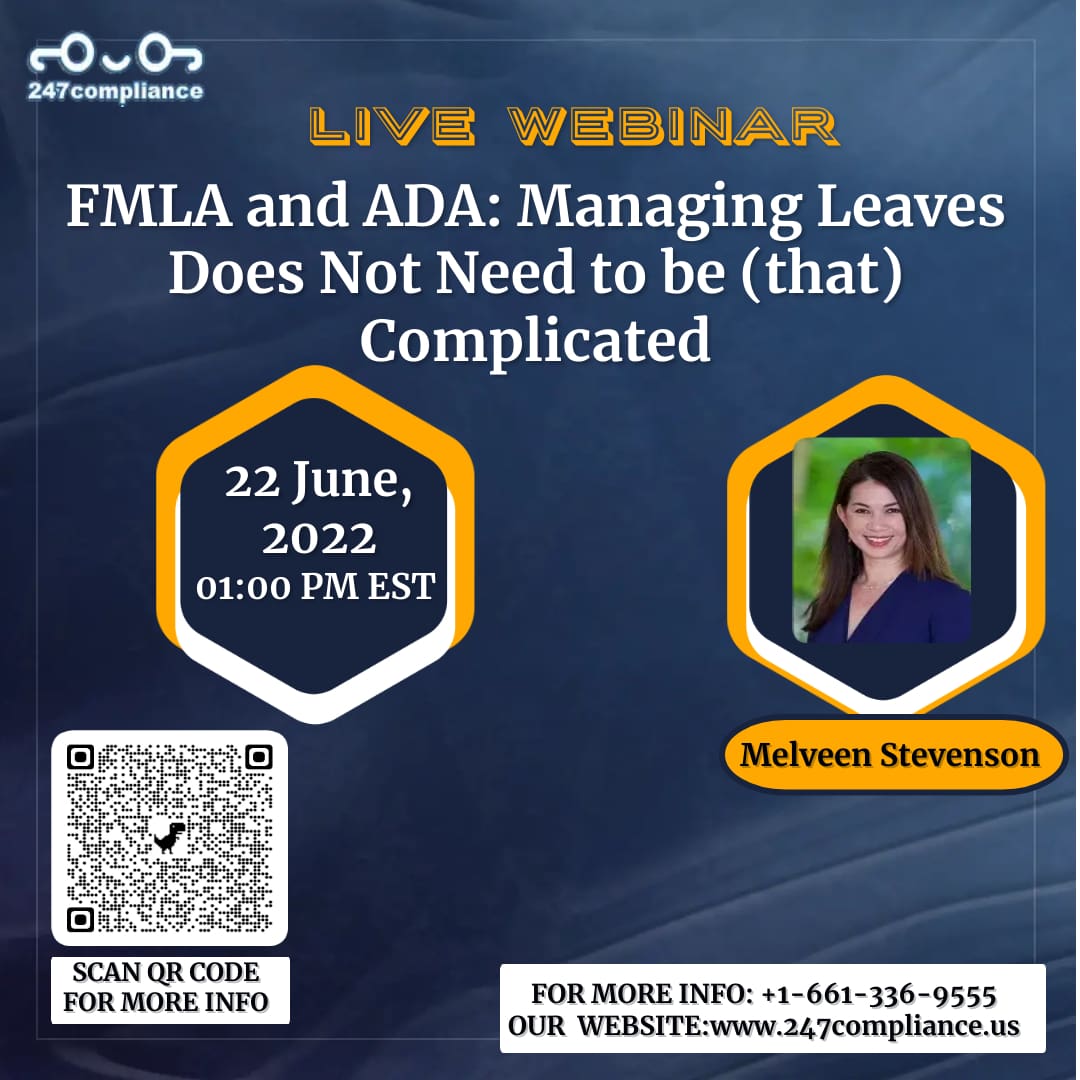 247compliance

LIVE WEBINAR

FMLA and ADA: Managing Leaves Does Not Need to be (that) Complicated

22 June, 2022
01:00 PM EST

Melveen Stevenson

SCAN QR CODE FOR MORE INFO

FOR MORE INFO: +1-661-336-9555
OUR WEBSITE:www.247compliance.us